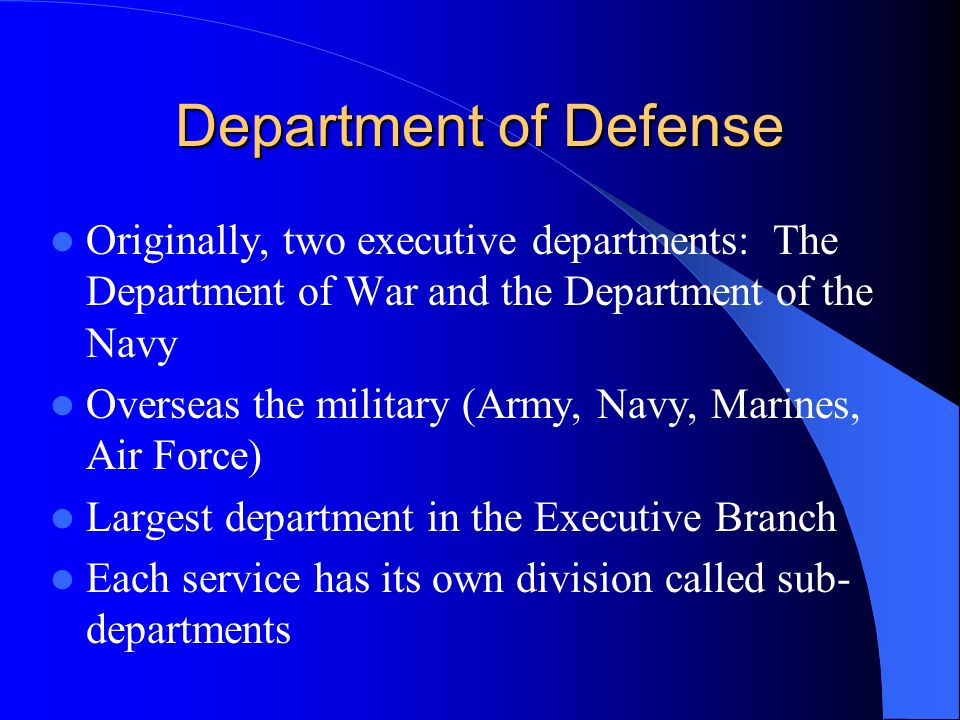 Department of Defense

- Originally, two executive departments: The Department of War and the Department of the Navy
- Overseas the military (Army, Navy, Marines, Air Force)
- Largest department in the Executive Branch
- Each service has its own division called sub-departments